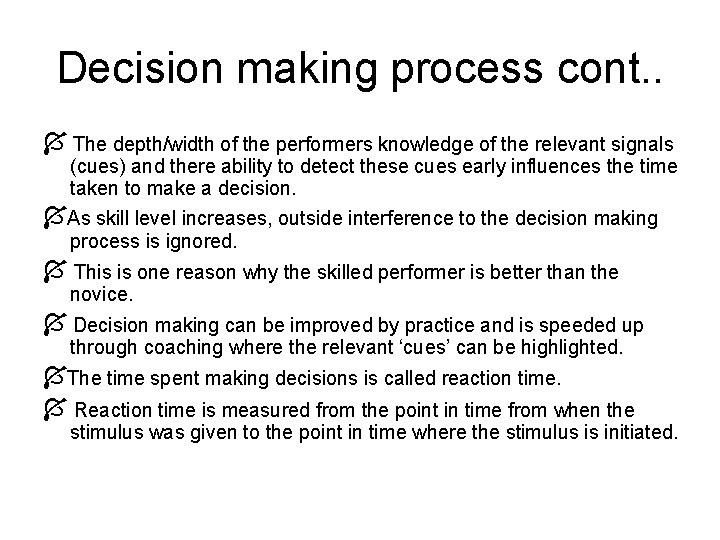 Decision making process cont..

The depth/width of the performers knowledge of the relevant signals (cues) and there ability to detect these cues early influences the time taken to make a decision.

As skill level increases, outside interference to the decision making process is ignored.

This is one reason why the skilled performer is better than the novice.

Decision making can be improved by practice and is speeded up through coaching where the relevant ‘cues’ can be highlighted.

The time spent making decisions is called reaction time.

Reaction time is measured from the point in time from when the stimulus was given to the point in time where the stimulus is initiated.